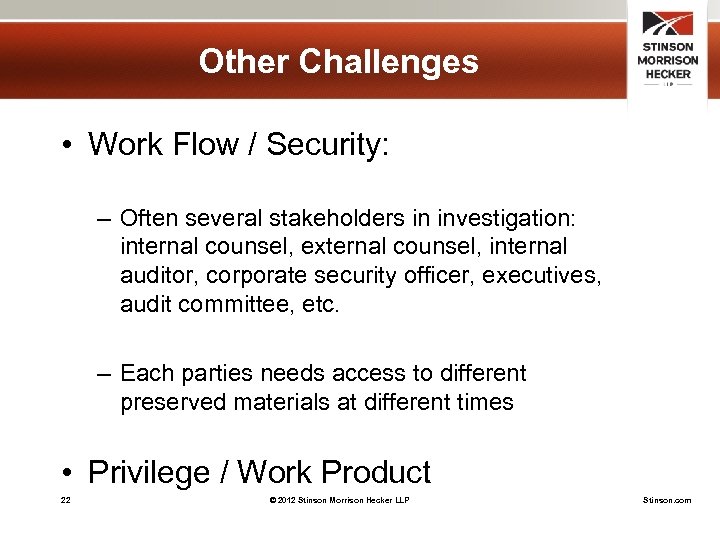 Other Challenges

STINSON MORRISON HECKER LLP

• Work Flow / Security:

– Often several stakeholders in investigation: internal counsel, external counsel, internal auditor, corporate security officer, executives, audit committee, etc.

– Each parties needs access to different preserved materials at different times

• Privilege / Work Product

22

© 2012 Stinson Morrison Hecker LLP

Stinson.com